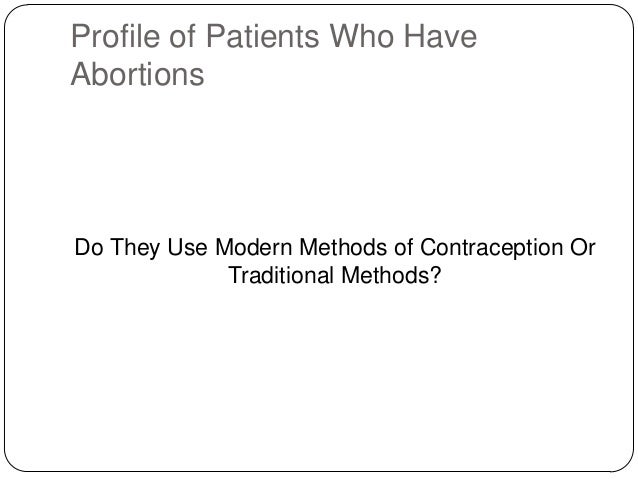 Profile of Patients Who Have Abortions

Do They Use Modern Methods of Contraception Or Traditional Methods?